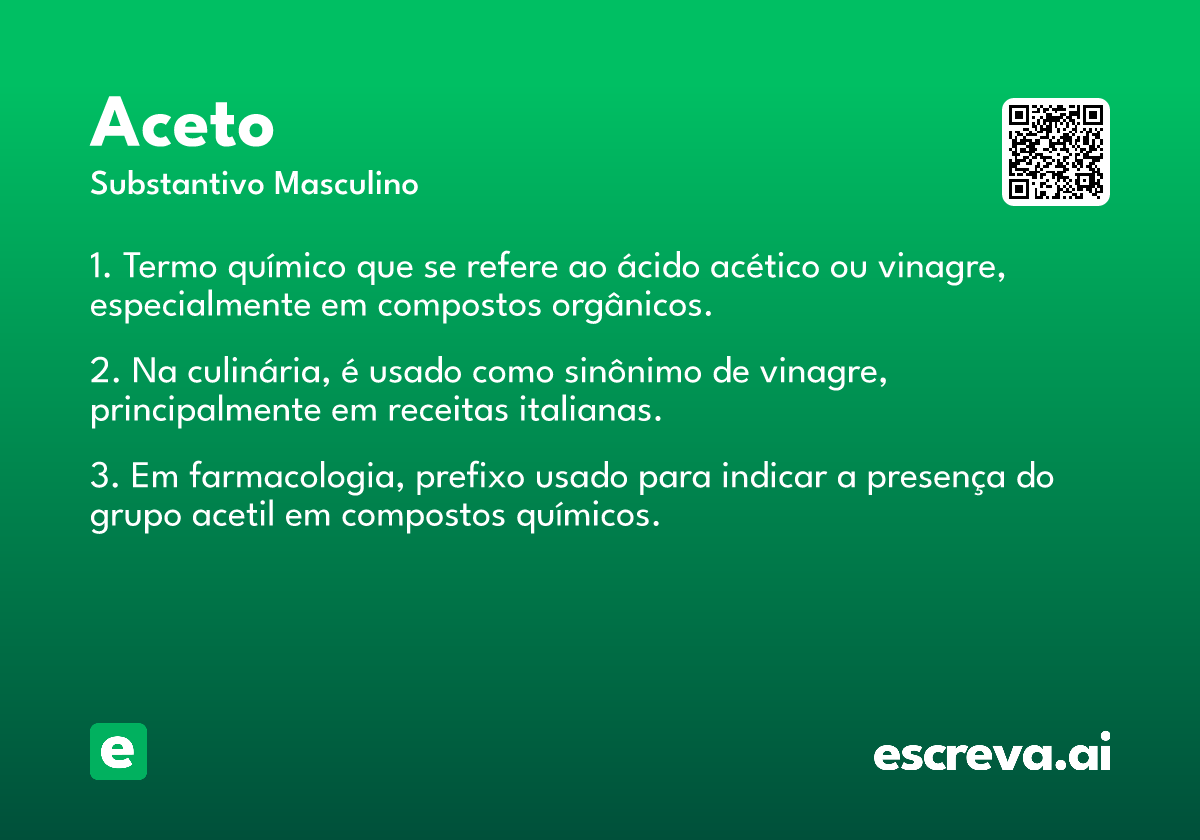 Aceto
Substantivo Masculino

1. Termo químico que se refere ao ácido acético ou vinagre, especialmente em compostos orgânicos.

2. Na culinária, é usado como sinônimo de vinagre, principalmente em receitas italianas.

3. Em farmacologia, prefixo usado para indicar a presença do grupo acetil em compostos químicos.

e

escreva.ai